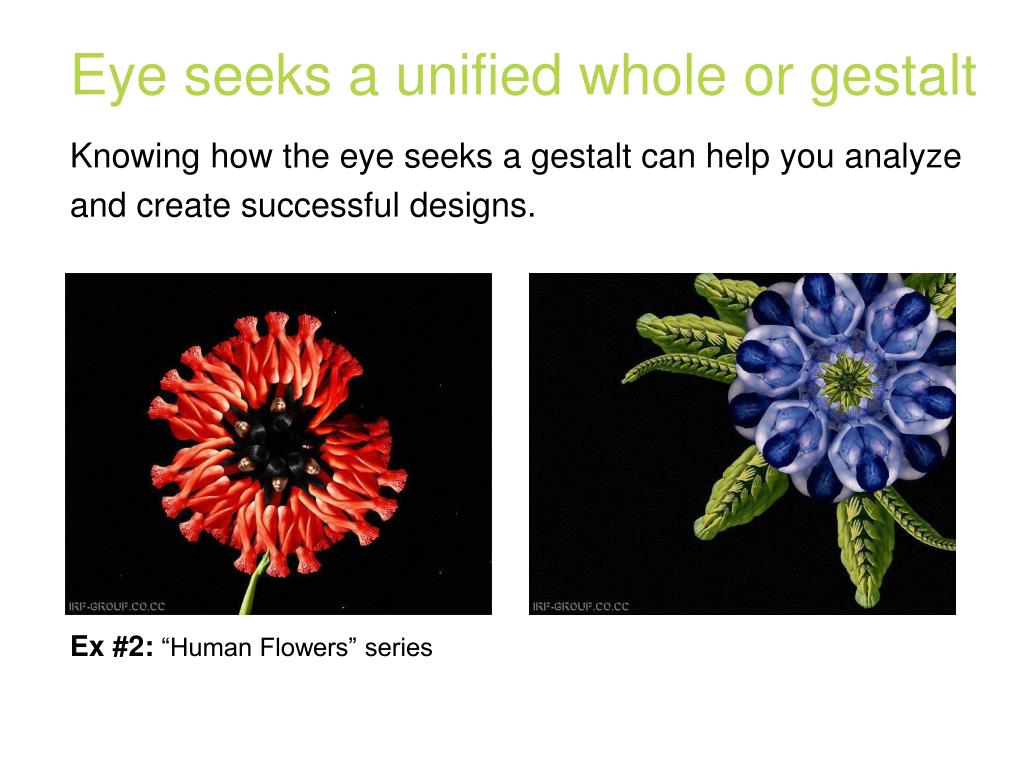 Eye seeks a unified whole or gestalt

Knowing how the eye seeks a gestalt can help you analyze and create successful designs.

IRF-GROUP.CO.CC

IRF-GROUP.CO.CC

Ex #2: “Human Flowers” series